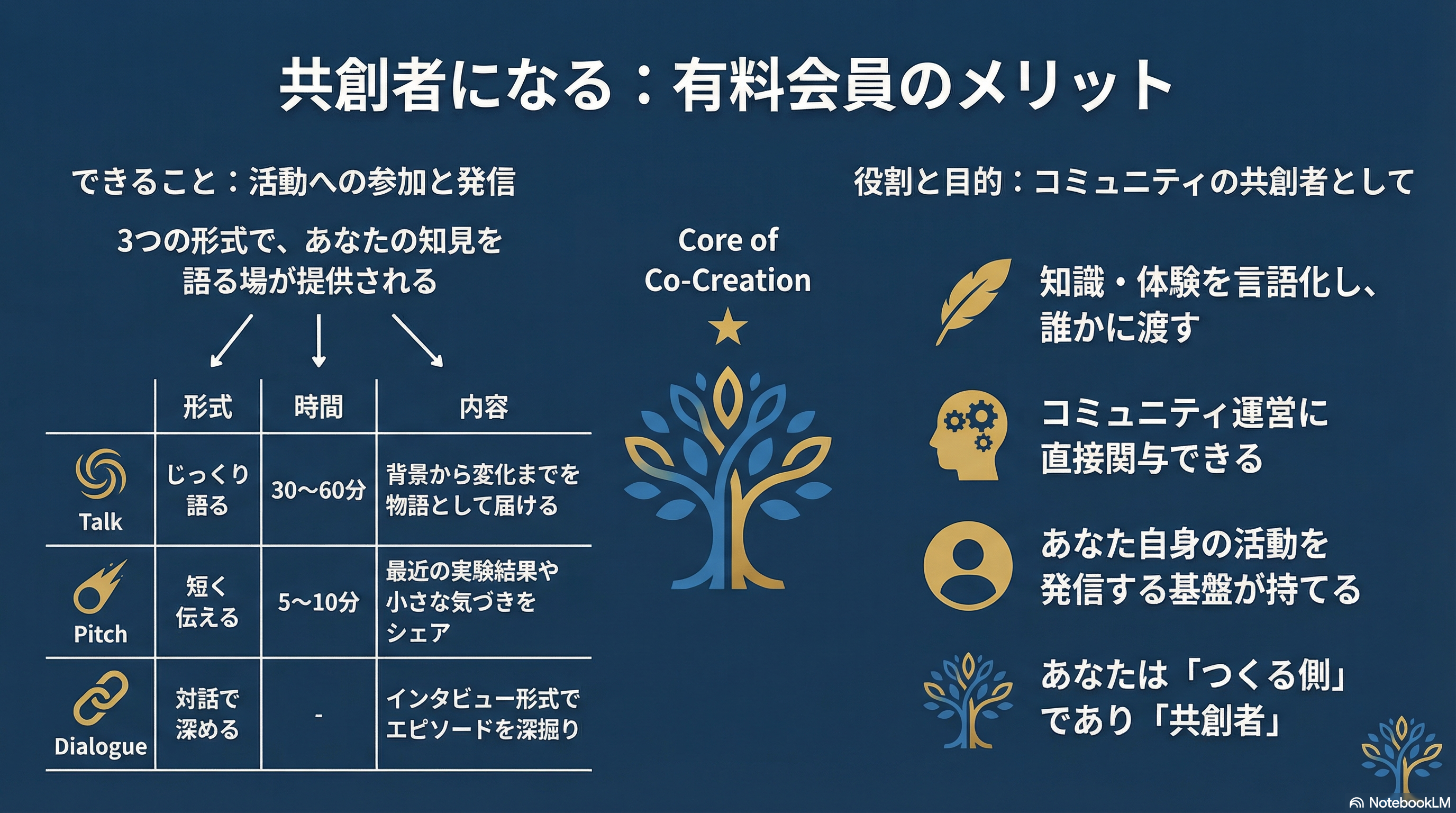 共創者になる：有料会員のメリット

できること：活動への参加と発信

3つの形式で、あなたの知見を語る場が提供される

| | 形式 | 時間 | 内容 |
|---|---|---|---|
| Talk | じっくり語る | 30〜60分 | 背景から変化までを物語として届ける |
| Pitch | 短く伝える | 5〜10分 | 最近の実験結果や小さな気づきをシェア |
| Dialogue | 対話で深める | - | インタビュー形式でエピソードを深掘り |

Core of Co-Creation

役割と目的：コミュニティの共創者として

知識・体験を言語化し、誰かに渡す

コミュニティ運営に直接関与できる

あなた自身の活動を発信する基盤が持てる

あなたは「つくる側」であり「共創者」

NotebookLM